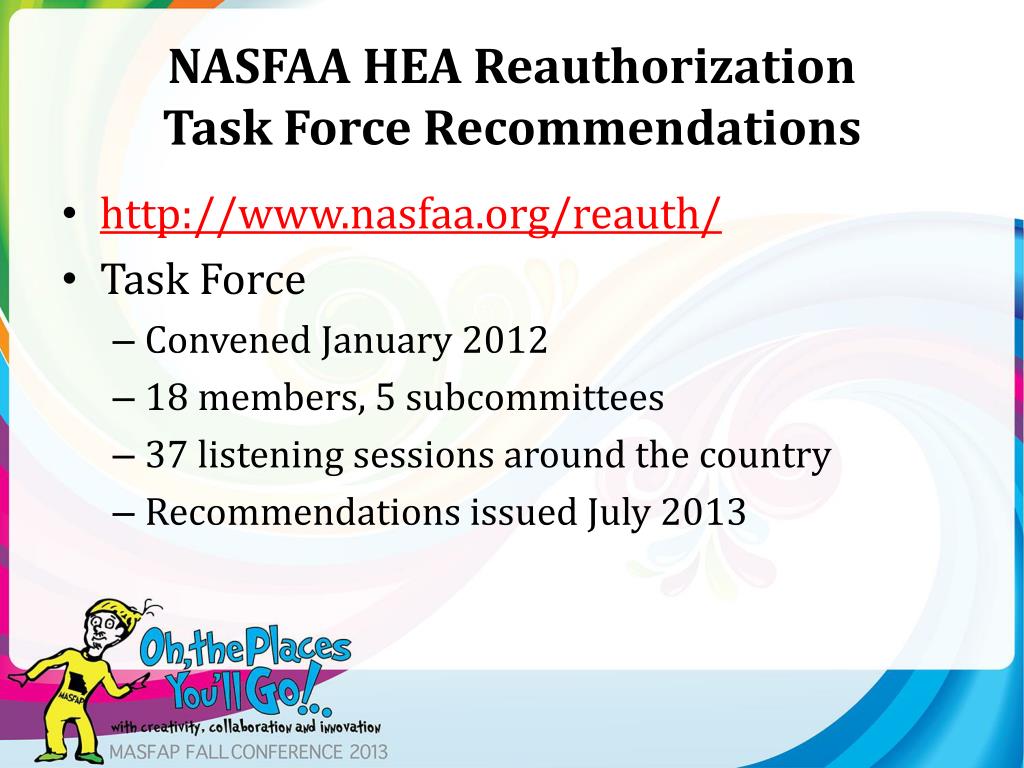 NASFAA HEA Reauthorization Task Force Recommendations

• http://www.nasfaa.org/reauth/
• Task Force
– Convened January 2012
– 18 members, 5 subcommittees
– 37 listening sessions around the country
– Recommendations issued July 2013

MASFAP

Oh, the Places You'll Go!..
with creativity, collaboration and innovation
MASFAP FALL CONFERENCE 2013